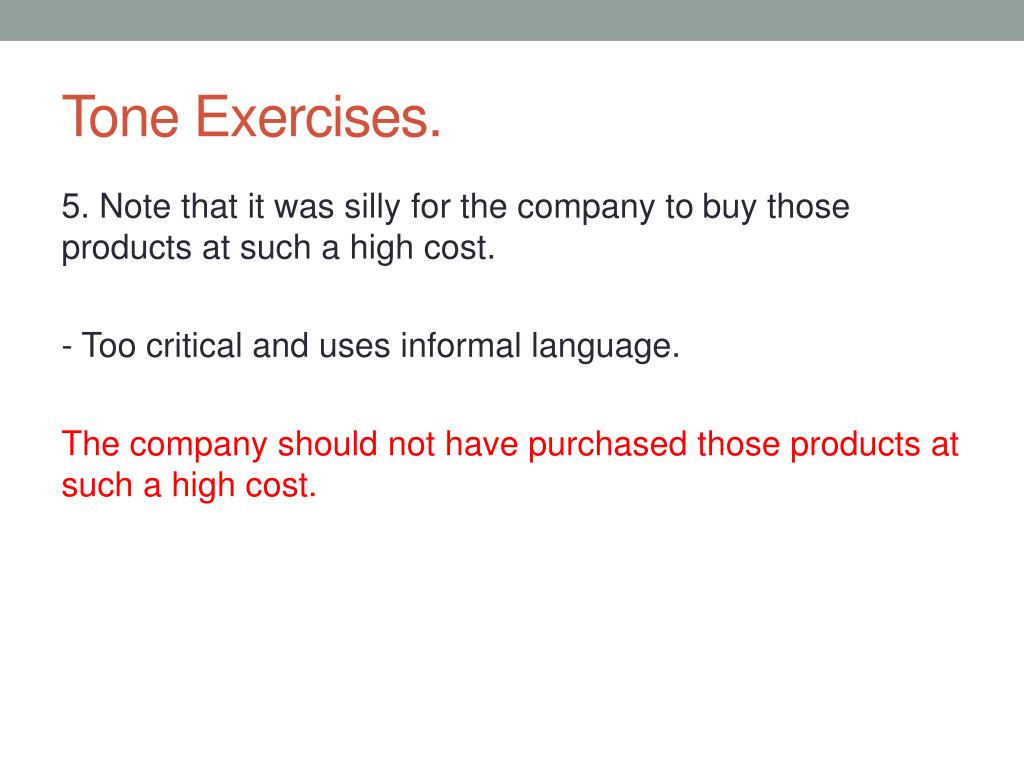 Tone Exercises.

5. Note that it was silly for the company to buy those products at such a high cost.

- Too critical and uses informal language.

The company should not have purchased those products at such a high cost.